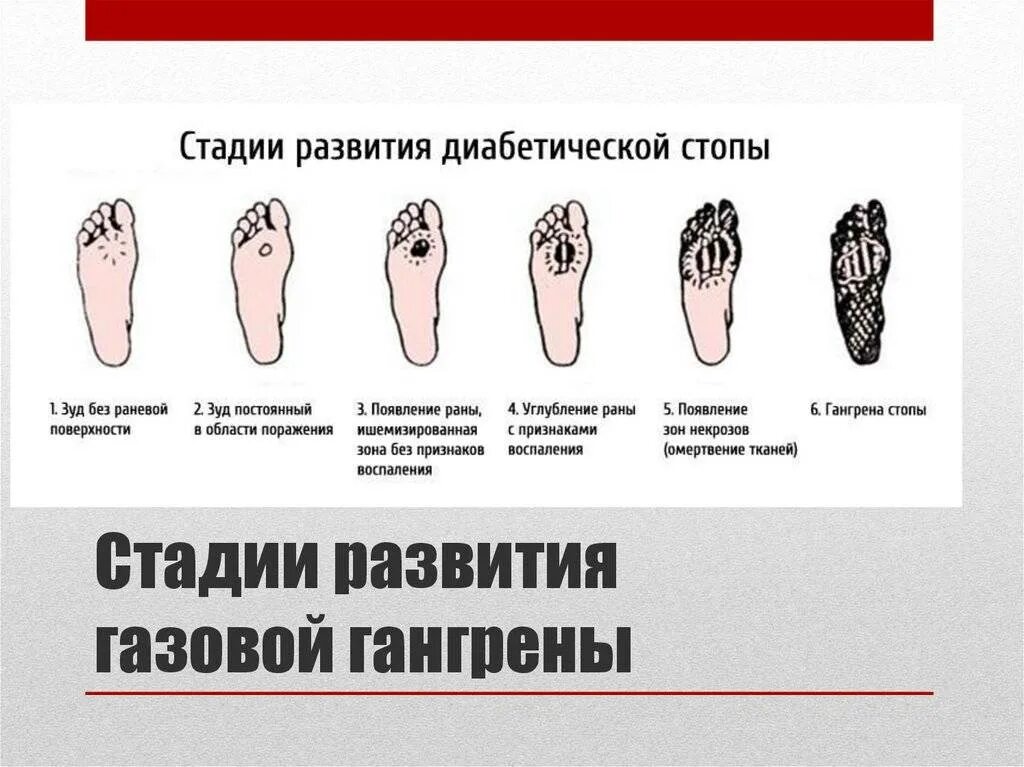 Стадии развития диабетической стопы

1. Зуд без раневой поверхности

2. Зуд постоянный в области поражения

3. Появление раны, ишемизированная зона без признаков воспаления

4. Углубление раны с признаками воспаления

5. Появление зон некрозов (омертвение тканей)

6. Гангрена стопы

Стадии развития газовой гангрены